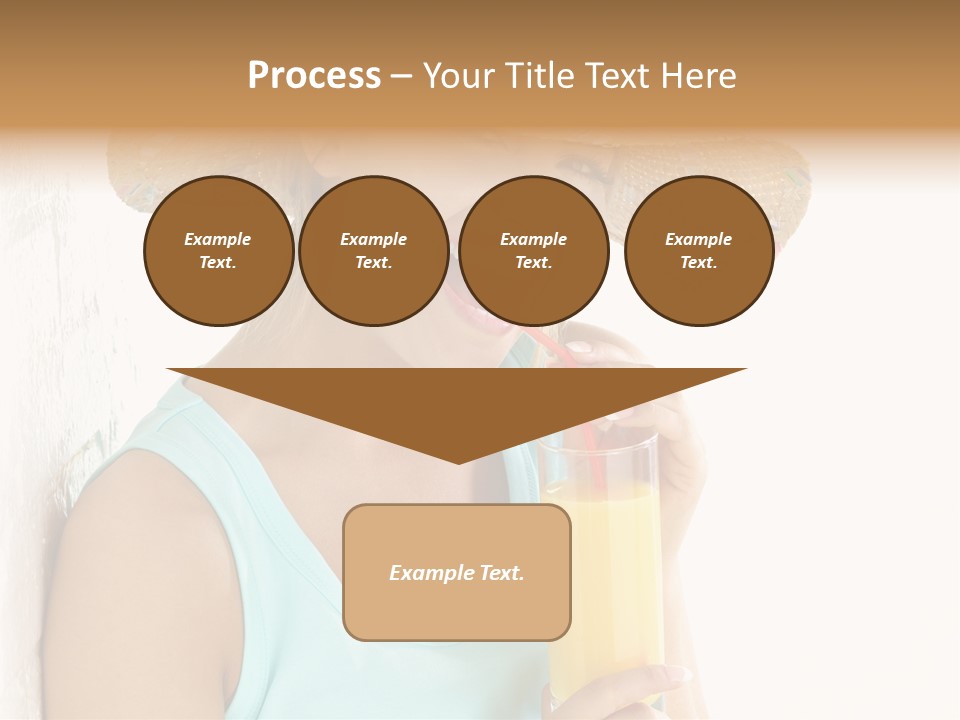 Process – Your Title Text Here

Example Text.

Example Text.

Example Text.

Example Text.

Example Text.